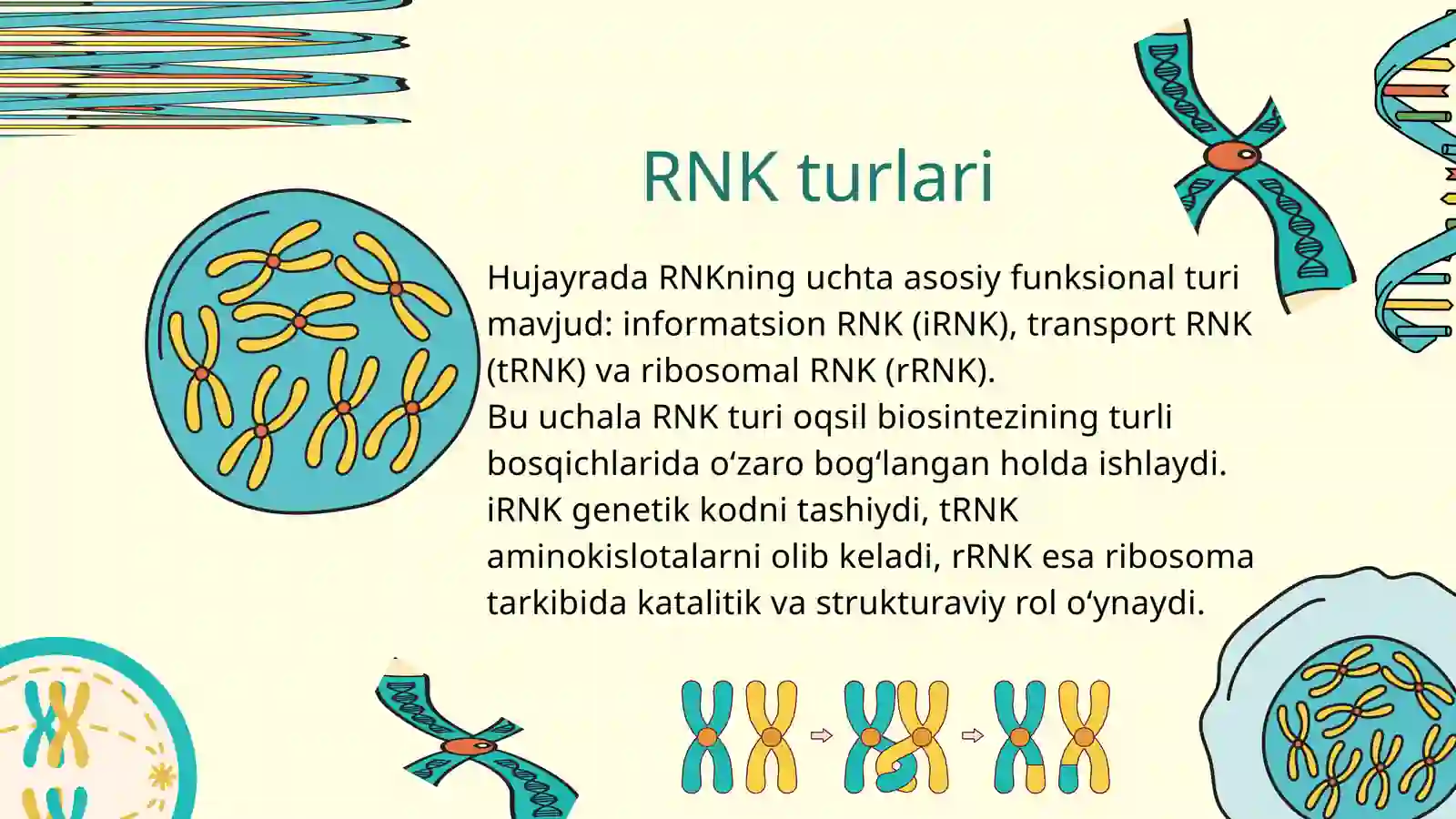 RNK turlari

Hujayrada RNKning uchta asosiy funksional turi mavjud: informatsion RNK (iRNK), transport RNK (tRNK) va ribosomal RNK (rRNK).
Bu uchala RNK turi oqsil biosintezining turli bosqichlarida o‘zaro bog‘langan holda ishlaydi. iRNK genetik kodni tashiydi, tRNK aminokislotalarni olib keladi, rRNK esa ribosoma tarkibida katalitik va strukturaviy rol o‘ynaydi.